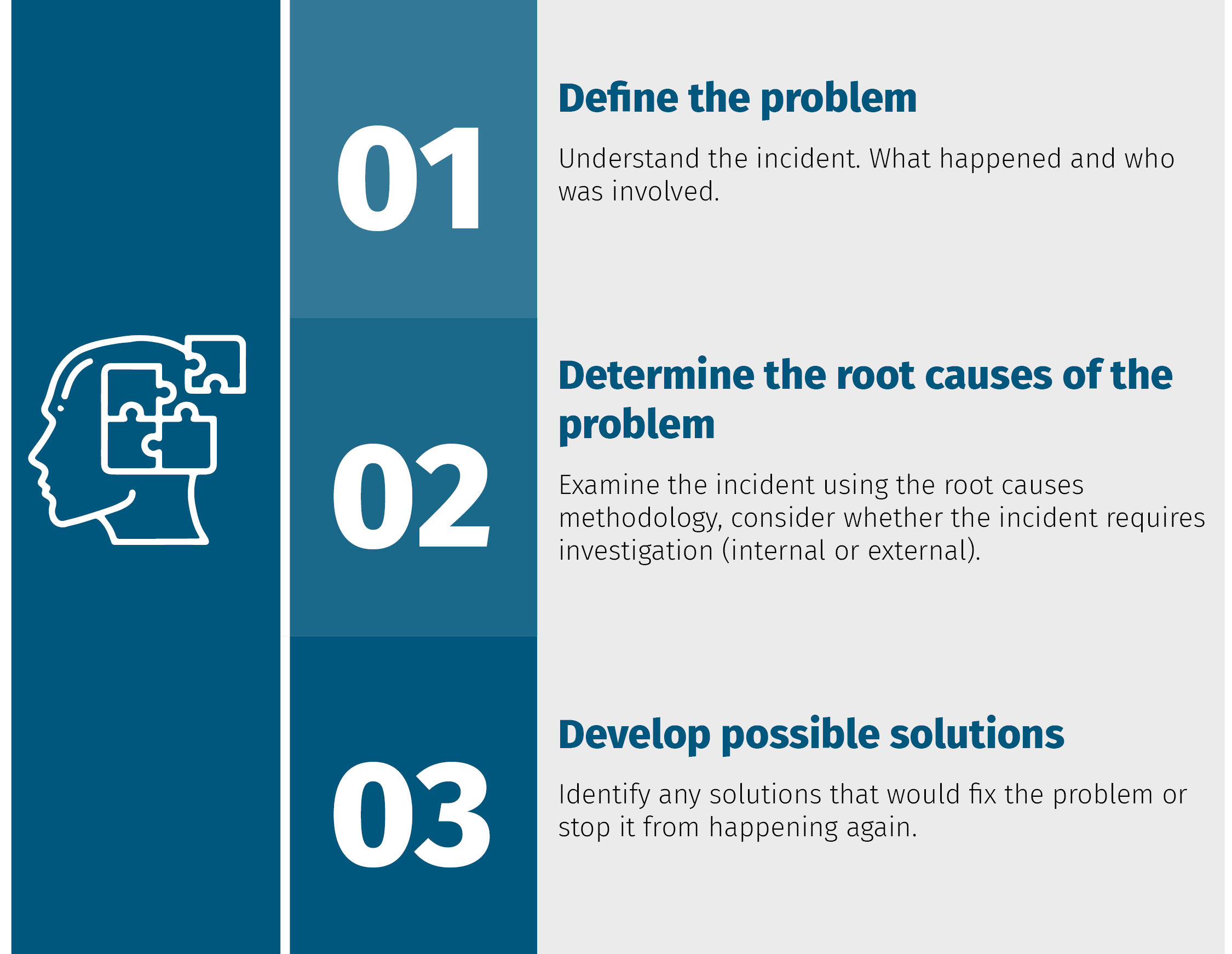 01

Define the problem

Understand the incident. What happened and who was involved.

02

Determine the root causes of the problem

Examine the incident using the root causes methodology, consider whether the incident requires investigation (internal or external).

03

Develop possible solutions

Identify any solutions that would fix the problem or stop it from happening again.